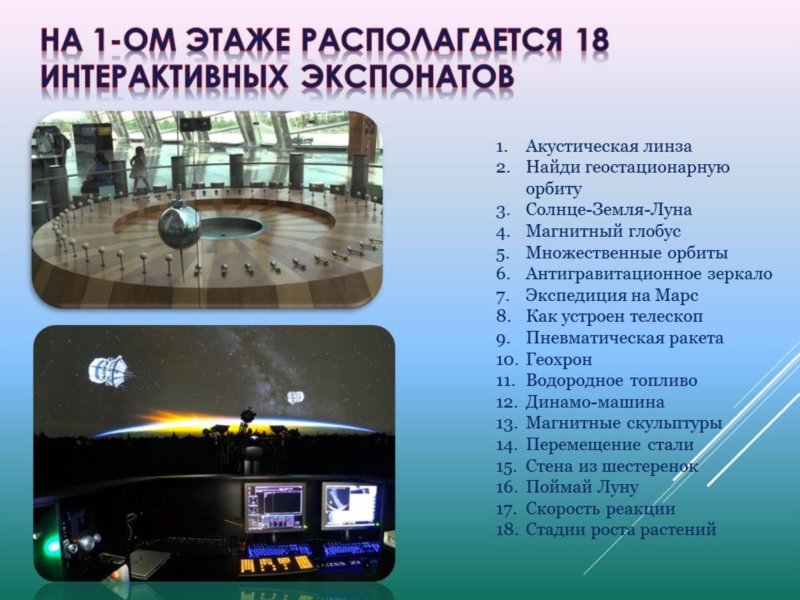 НА 1-ОМ ЭТАЖЕ РАСПОЛАГАЕТСЯ 18 ИНТЕРАКТИВНЫХ ЭКСПОНАТОВ

1. Акустическая линза
2. Найди геостационарную орбиту
3. Солнце-Земля-Луна
4. Магнитный глобус
5. Множественные орбиты
6. Антигравитационное зеркало
7. Экспедиция на Марс
8. Как устроен телескоп
9. Пневматическая ракета
10. Геохрон
11. Водородное топливо
12. Динамо-машина
13. Магнитные скульптуры
14. Перемещение стали
15. Стена из шестеренок
16. Поймай Луну
17. Скорость реакции
18. Стадии роста растений